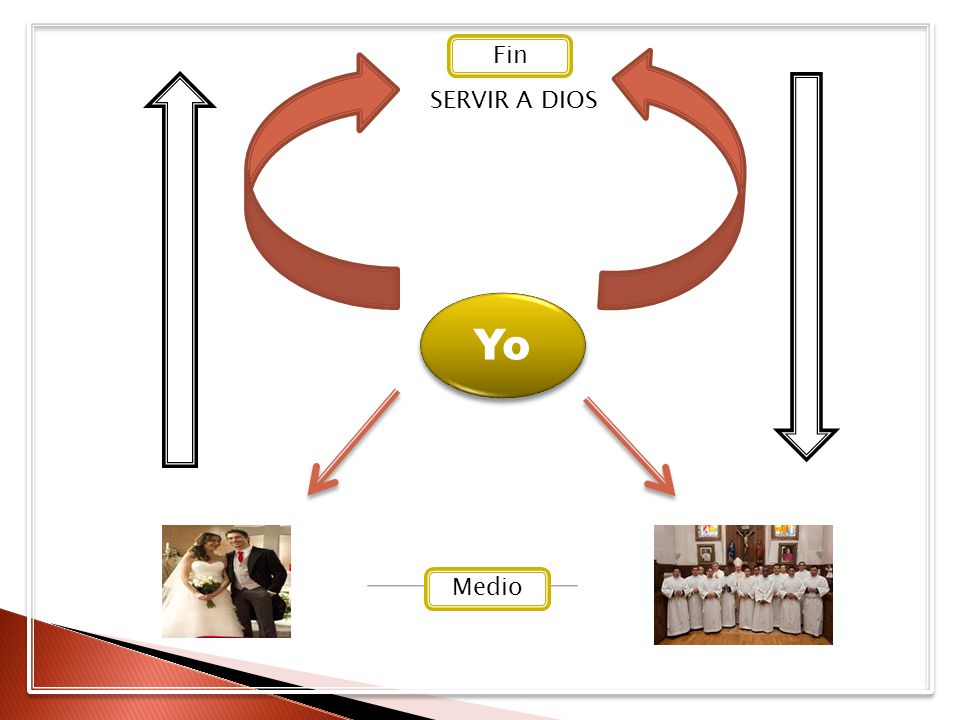 Fin
SERVIR A DIOS

Yo

Medio